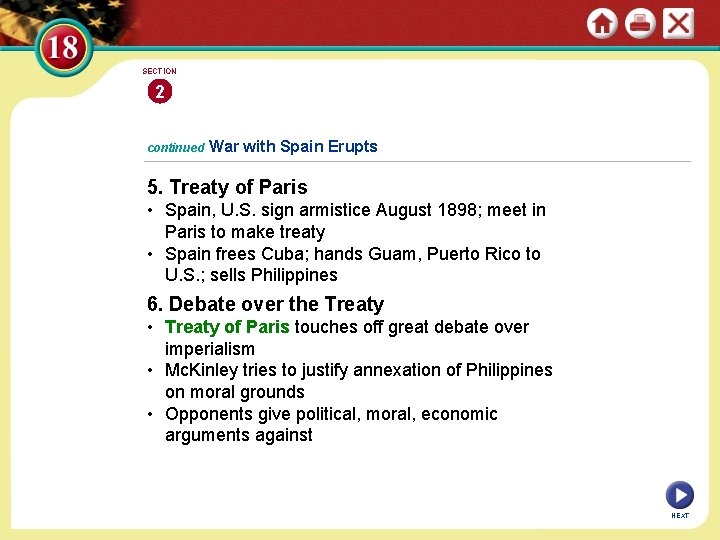 18

SECTION

2

continued War with Spain Erupts

5. Treaty of Paris

• Spain, U.S. sign armistice August 1898; meet in Paris to make treaty
• Spain frees Cuba; hands Guam, Puerto Rico to U.S.; sells Philippines

6. Debate over the Treaty

• Treaty of Paris touches off great debate over imperialism
• McKinley tries to justify annexation of Philippines on moral grounds
• Opponents give political, moral, economic arguments against

NEXT